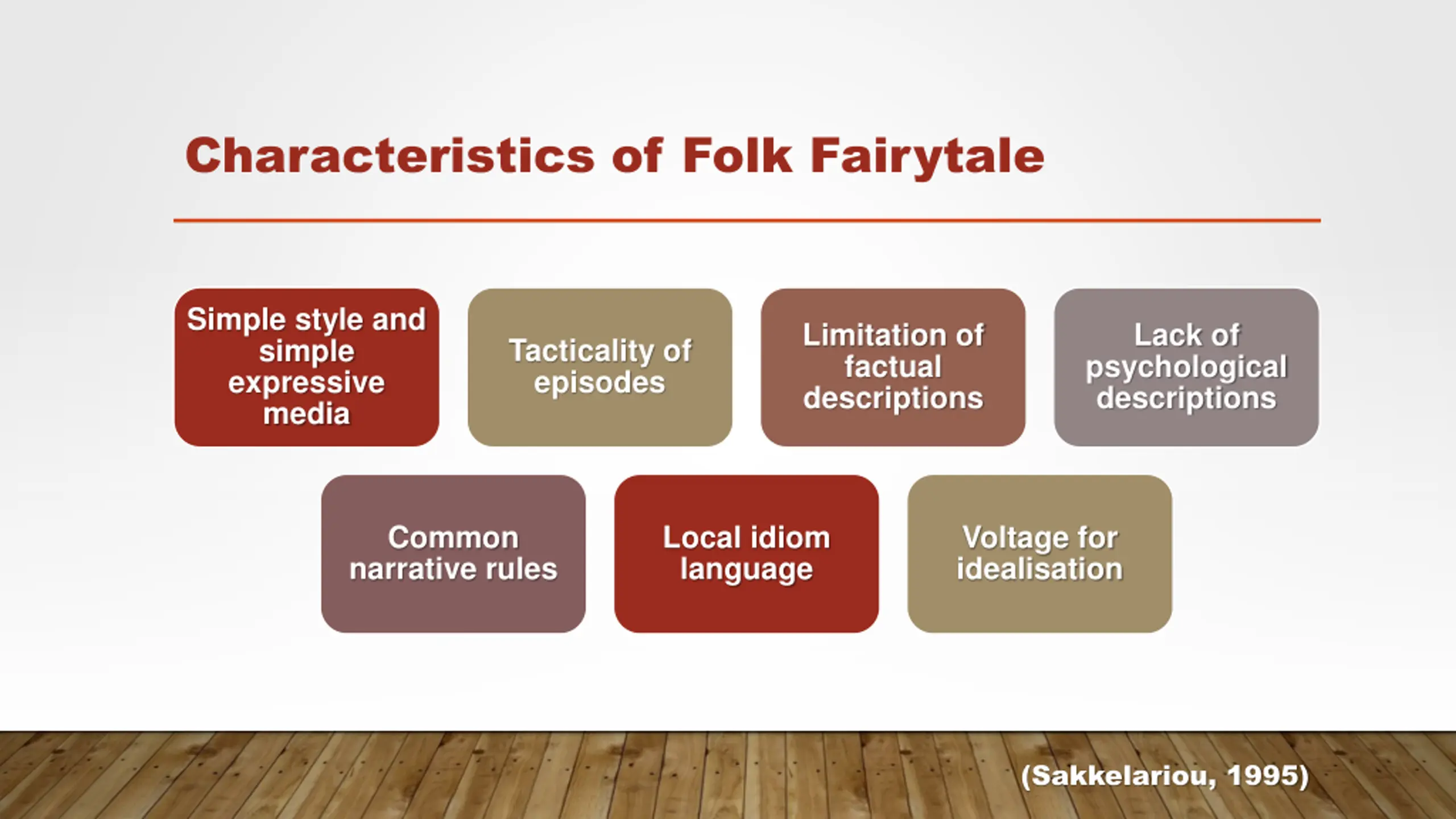 Characteristics of Folk Fairytale

Simple style and simple expressive media

Tacticality of episodes

Limitation of factual descriptions

Lack of psychological descriptions

Common narrative rules

Local idiom language

Voltage for idealisation

(Sakkelariou, 1995)